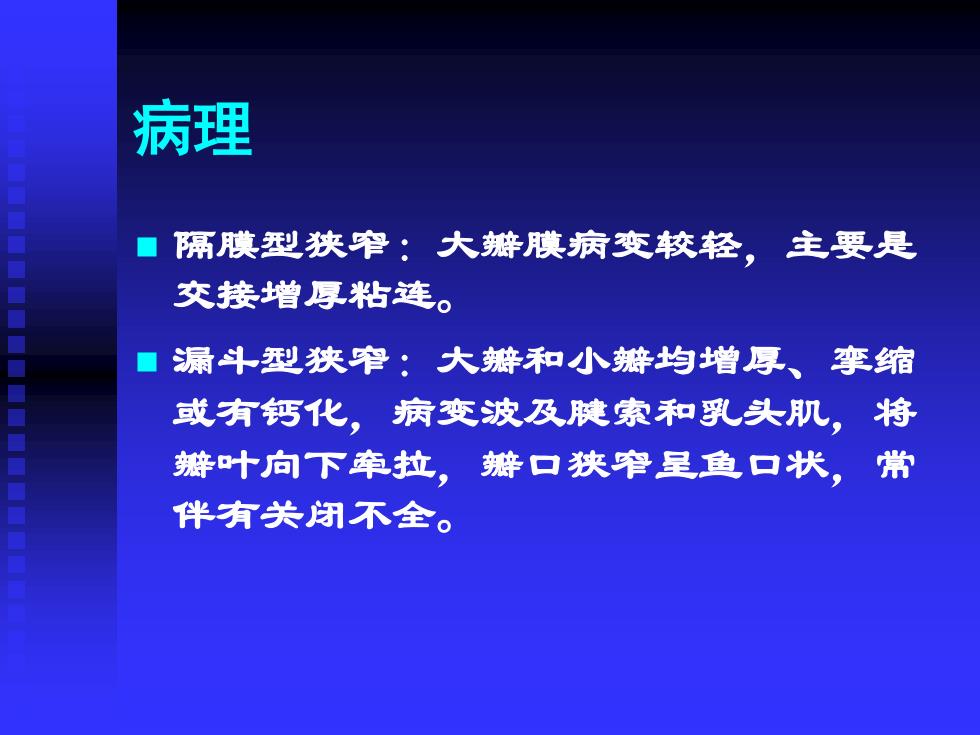 病理

■ 隔膜型狭窄：大瓣膜病变较轻，主要是交接增厚粘连。

■ 漏斗型狭窄：大瓣和小瓣均增厚、挛缩或有钙化，病变波及腱索和乳头肌，将瓣叶向下牵拉，瓣口狭窄呈鱼口状，常伴有关闭不全。